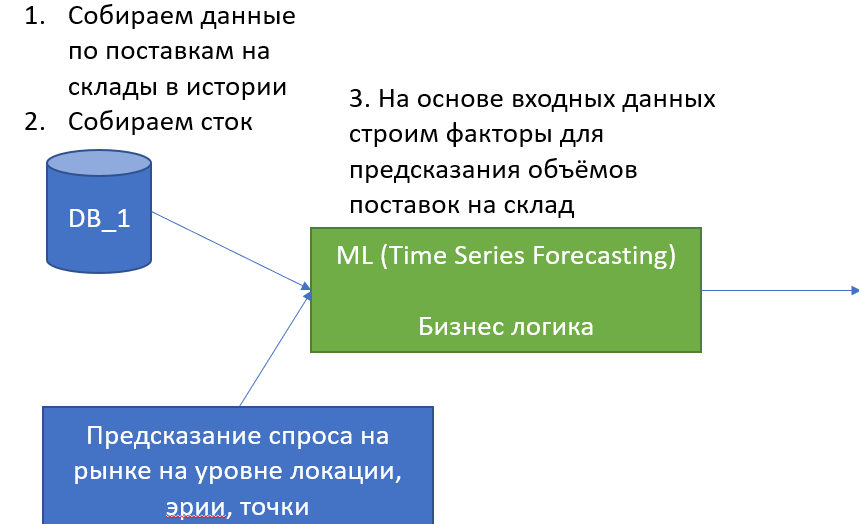 1. Собираем данные по поставкам на склады в истории
2. Собираем сток

DB_1

3. На основе входных данных строим факторы для предсказания объёмов поставок на склад

ML (Time Series Forecasting)

Бизнес логика

Предсказание спроса на рынке на уровне локации, эрии, точки